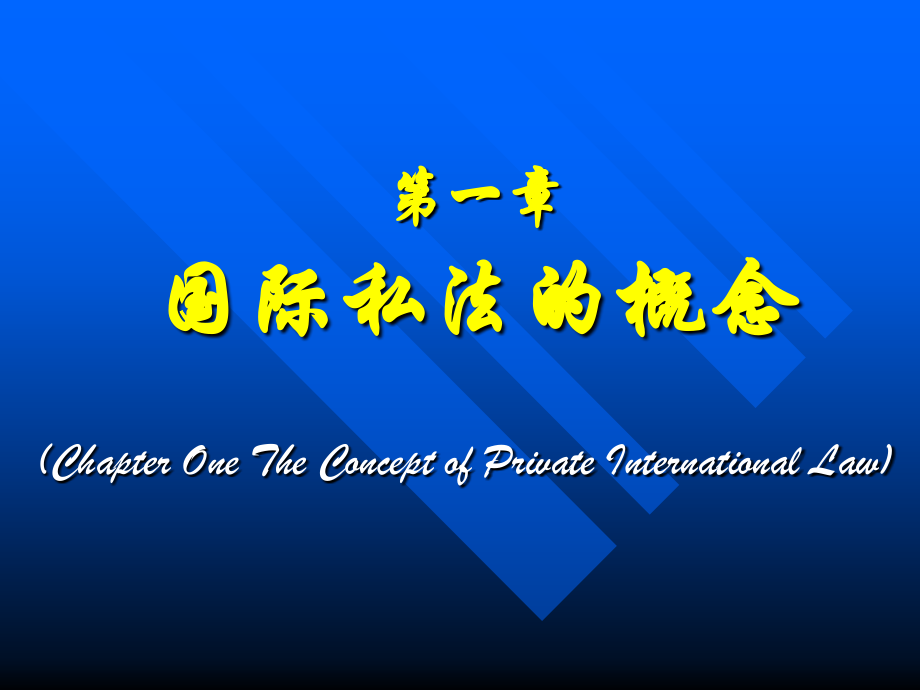 第一章

国际私法的概念

(Chapter One The Concept of Private International Law)